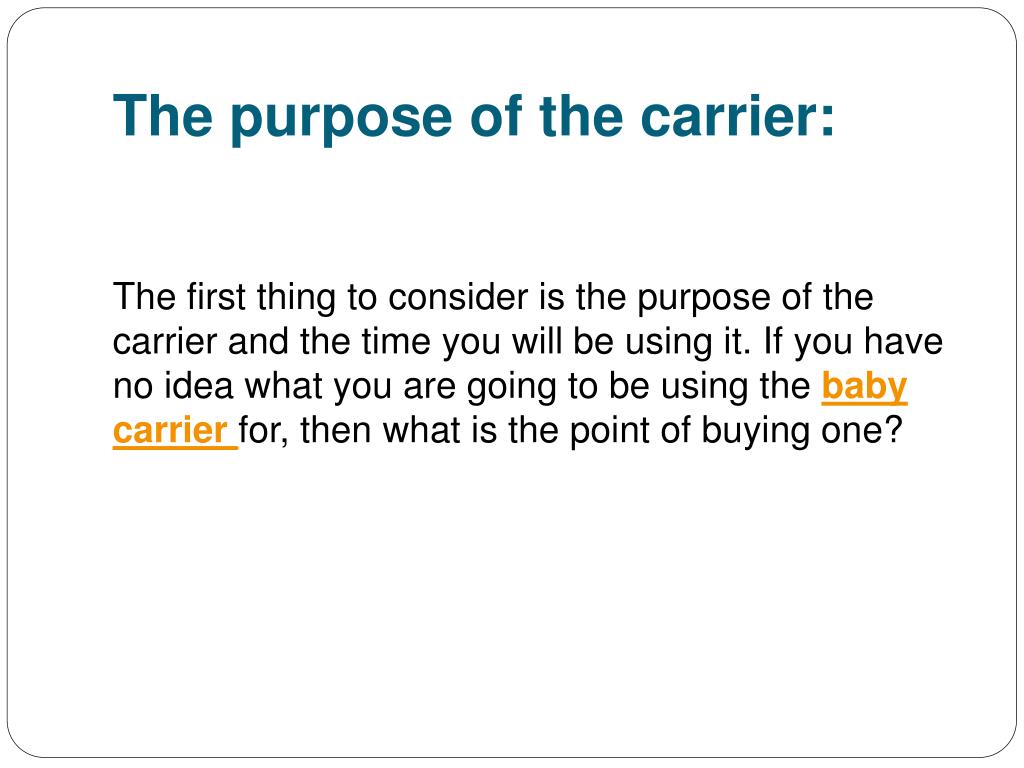 The purpose of the carrier:

The first thing to consider is the purpose of the carrier and the time you will be using it. If you have no idea what you are going to be using the baby carrier for, then what is the point of buying one?